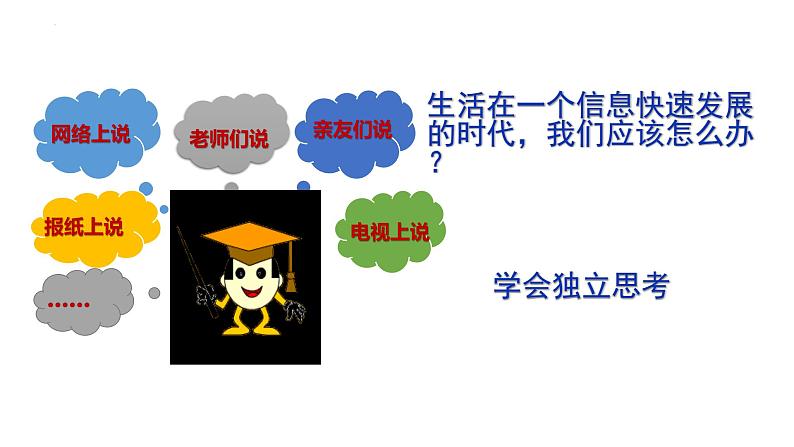 网络上说

老师们说

亲友们说

报纸上说

电视上说

……

生活在一个信息快速发展的时代，我们应该怎么办？

学会独立思考